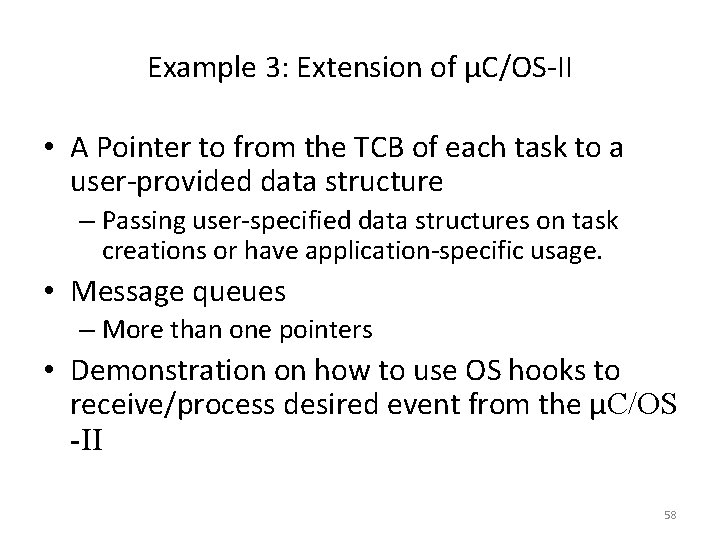 Example 3: Extension of μC/OS-II

• A Pointer to from the TCB of each task to a user-provided data structure
– Passing user-specified data structures on task creations or have application-specific usage.

• Message queues
– More than one pointers

• Demonstration on how to use OS hooks to receive/process desired event from the μC/OS -II

58